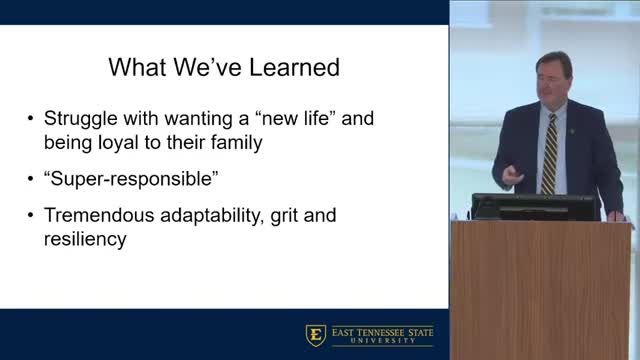 What We've Learned

• Struggle with wanting a "new life" and being loyal to their family

• "Super-responsible"

• Tremendous adaptability, grit and resiliency

E EAST TENNESSEE STATE UNIVERSITY